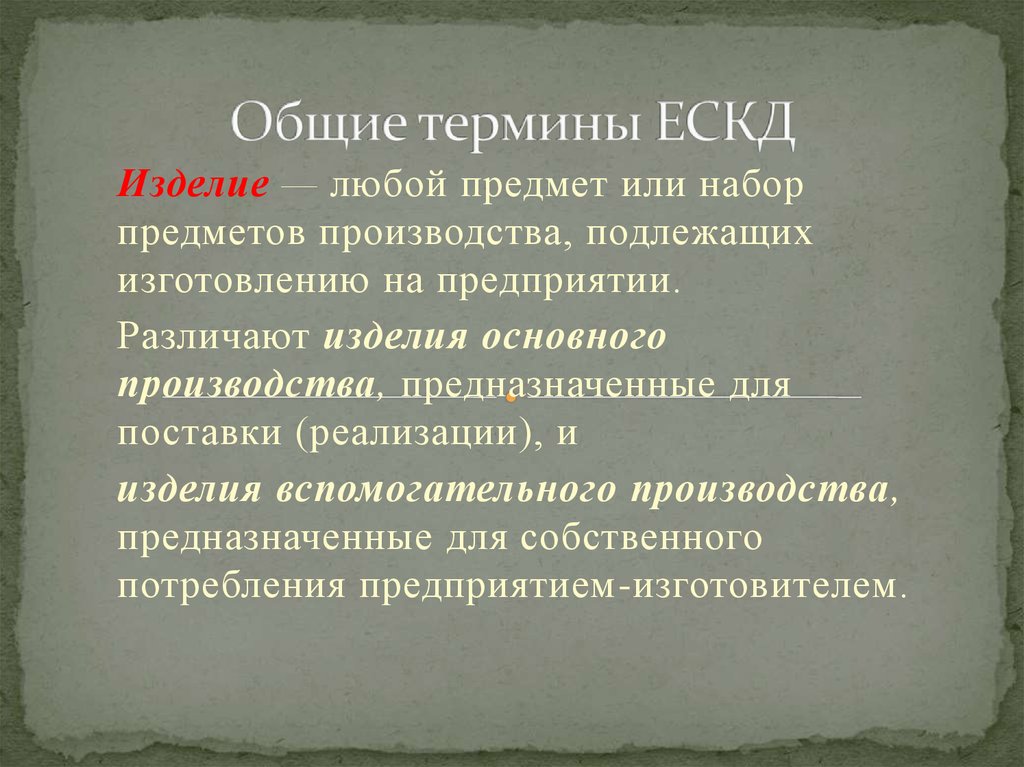 Общие термины ЕСКД

Изделие — любой предмет или набор предметов производства, подлежащих изготовлению на предприятии.

Различают изделия основного производства, предназначенные для поставки (реализации), и

изделия вспомогательного производства, предназначенные для собственного потребления предприятием-изготовителем.